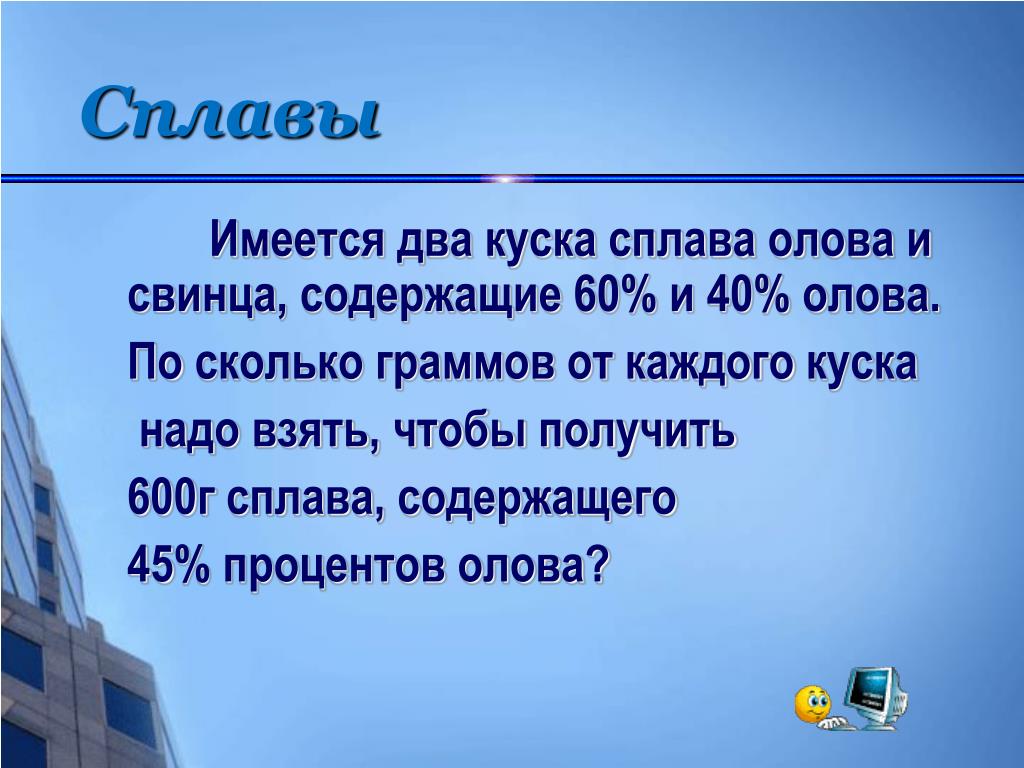 Сплавы

Имеется два куска сплава олова и свинца, содержащие 60% и 40% олова.
По сколько граммов от каждого куска надо взять, чтобы получить 600г сплава, содержащего 45% процентов олова?